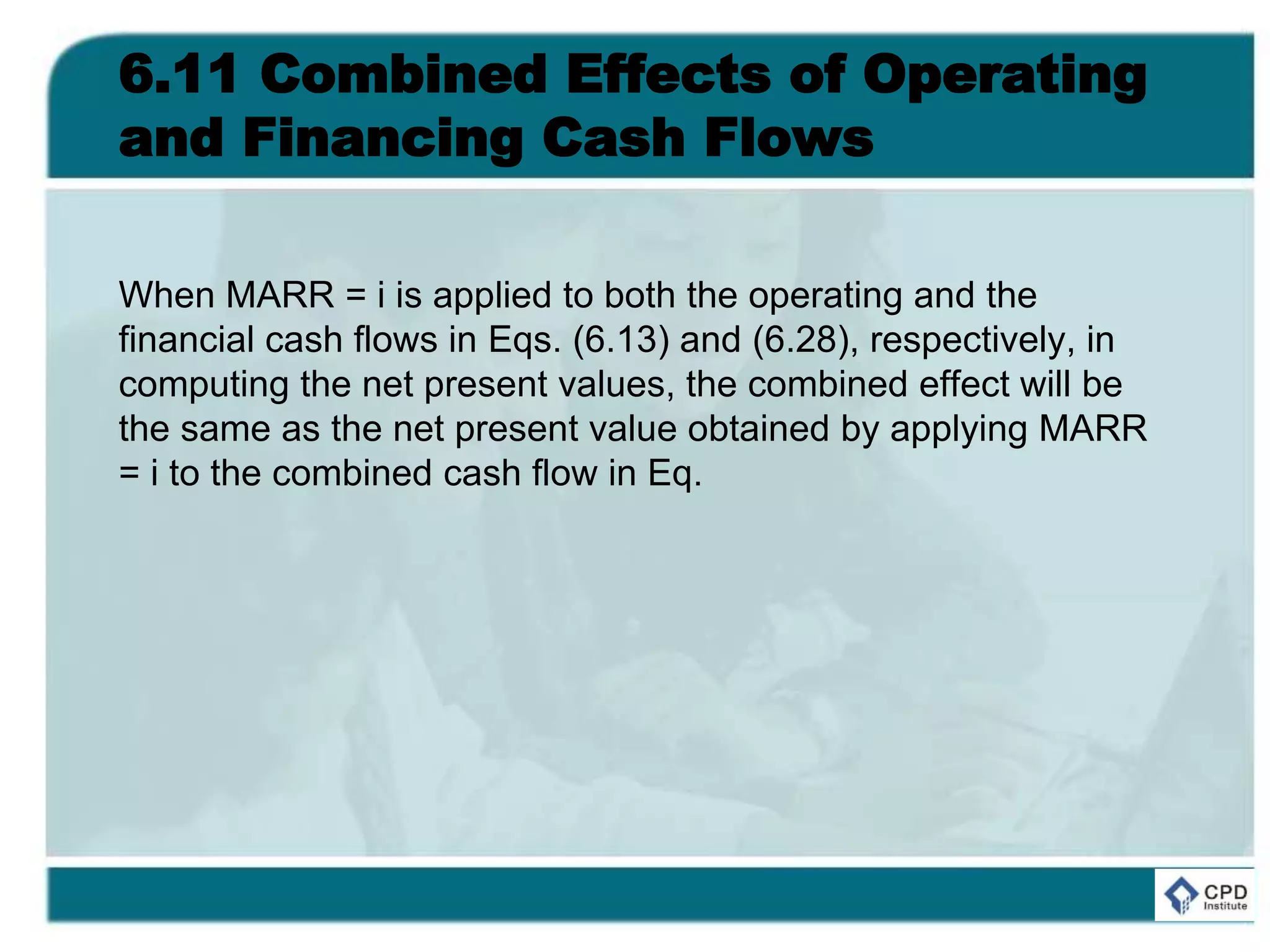 6.11 Combined Effects of Operating and Financing Cash Flows

When MARR = i is applied to both the operating and the financial cash flows in Eqs. (6.13) and (6.28), respectively, in computing the net present values, the combined effect will be the same as the net present value obtained by applying MARR = i to the combined cash flow in Eq.

CPD Institute